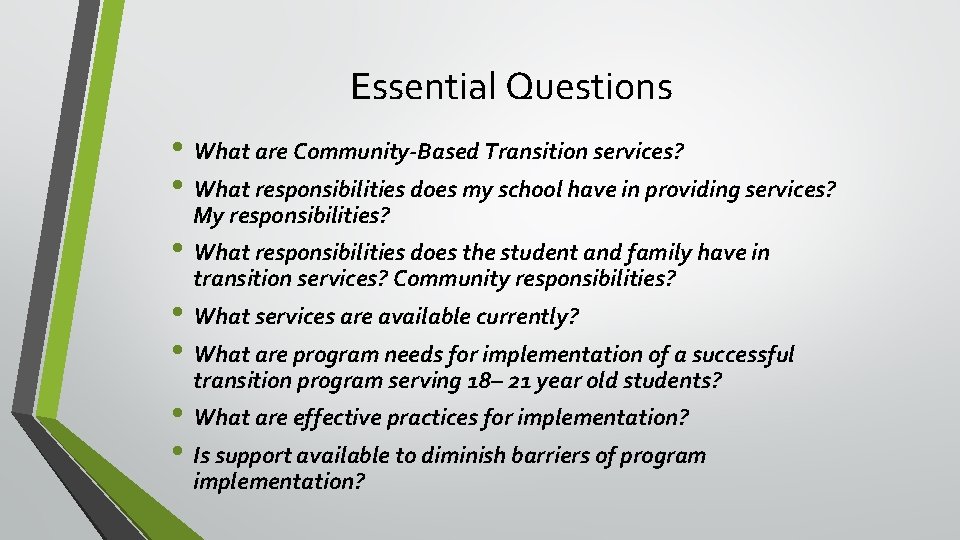 Essential Questions

• What are Community-Based Transition services?
• What responsibilities does my school have in providing services? My responsibilities?
• What responsibilities does the student and family have in transition services? Community responsibilities?
• What services are available currently?
• What are program needs for implementation of a successful transition program serving 18– 21 year old students?
• What are effective practices for implementation?
• Is support available to diminish barriers of program implementation?